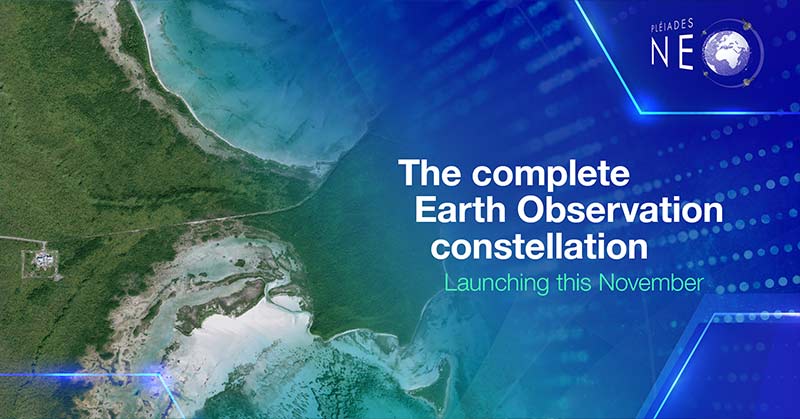 PLÉIADES
NEO

The complete
Earth Observation
constellation

Launching this November